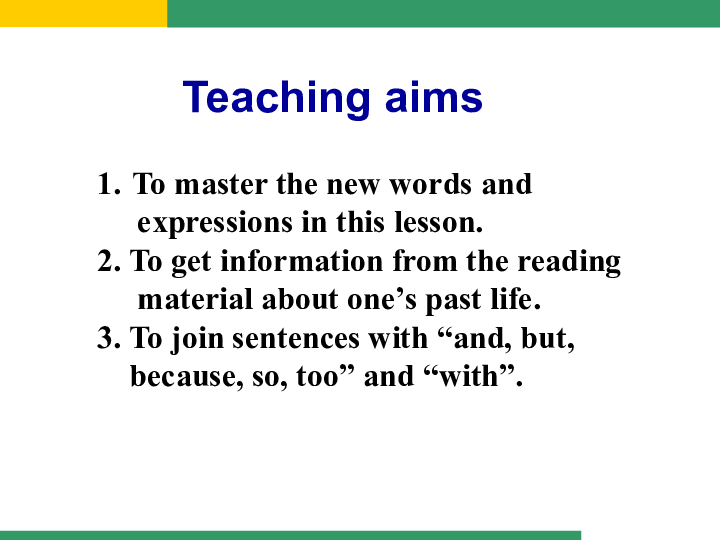 Teaching aims

1. To master the new words and expressions in this lesson.
2. To get information from the reading material about one’s past life.
3. To join sentences with “and, but, because, so, too” and “with”.